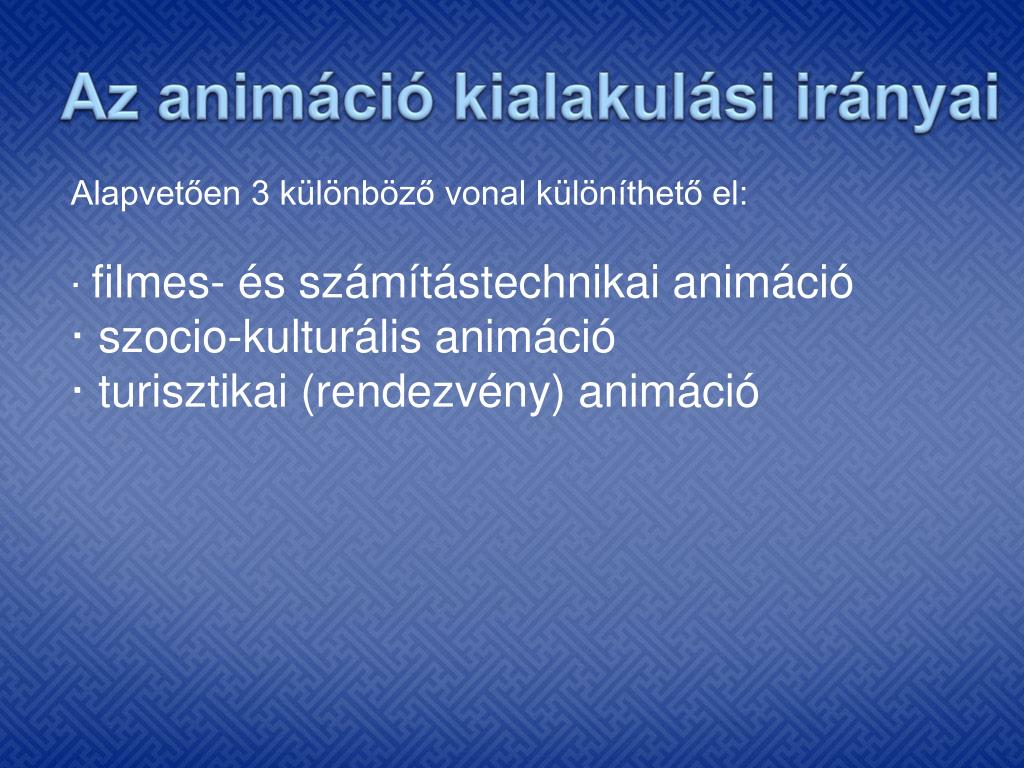 Az animáció kialakulási irányai

Alapvetően 3 különböző vonal különíthető el:

· filmes- és számítástechnikai animáció
· szocio-kulturális animáció
· turisztikai (rendezvény) animáció